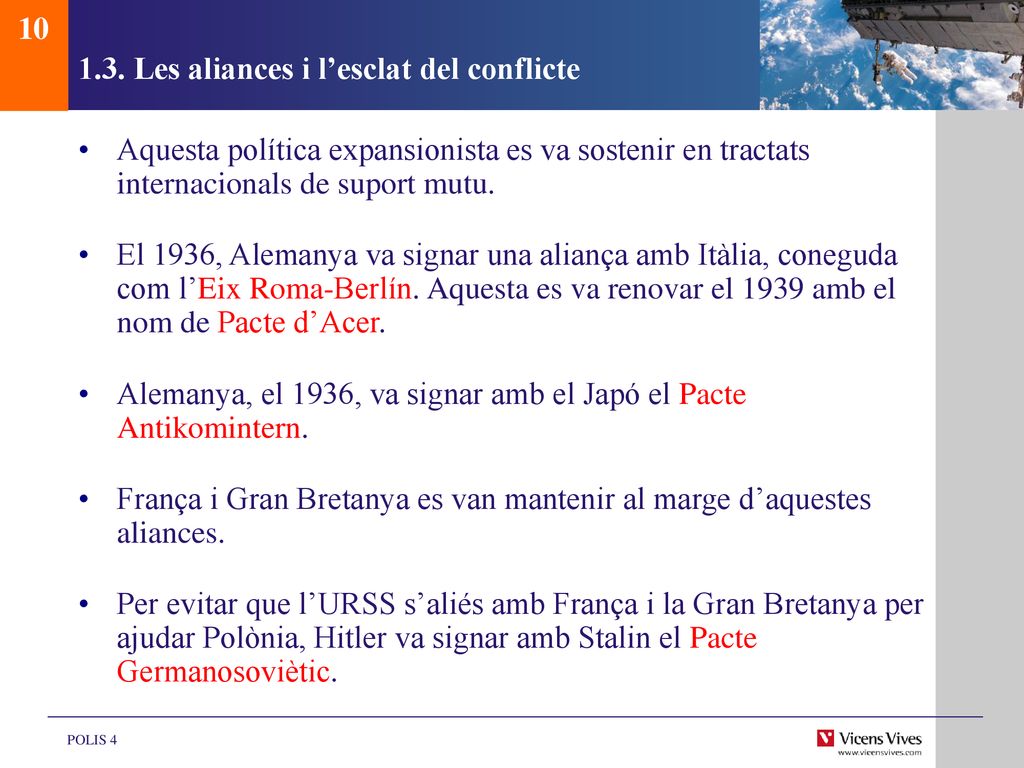 10

1.3. Les aliances i l’esclat del conflicte

• Aquesta política expansionista es va sostenir en tractats internacionals de suport mutu.

• El 1936, Alemanya va signar una aliança amb Itàlia, coneguda com l’Eix Roma-Berlín. Aquesta es va renovar el 1939 amb el nom de Pacte d’Acer.

• Alemanya, el 1936, va signar amb el Japó el Pacte Antikomintern.

• França i Gran Bretanya es van mantenir al marge d’aquestes aliances.

• Per evitar que l’URSS s’aliés amb França i la Gran Bretanya per ajudar Polònia, Hitler va signar amb Stalin el Pacte Germanosoviètic.

POLIS 4

Vicens Vives
www.vicensvives.com